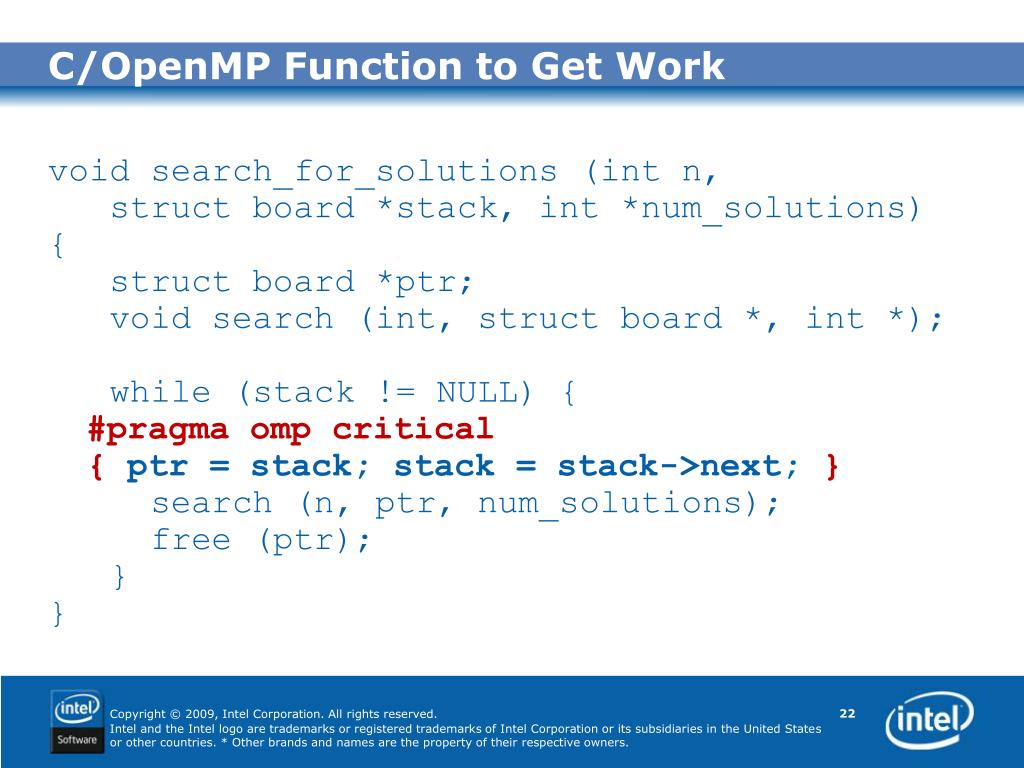 C/OpenMP Function to Get Work

void search_for_solutions (int n,
   struct board *stack, int *num_solutions)
{
   struct board *ptr;
   void search (int, struct board *, int *);

   while (stack != NULL) {
  #pragma omp critical
  { ptr = stack; stack = stack->next; }
     search (n, ptr, num_solutions);
     free (ptr);
   }
}

intel Software

Copyright © 2009, Intel Corporation. All rights reserved.
Intel and the Intel logo are trademarks or registered trademarks of Intel Corporation or its subsidiaries in the United States or other countries. * Other brands and names are the property of their respective owners.

22

intel